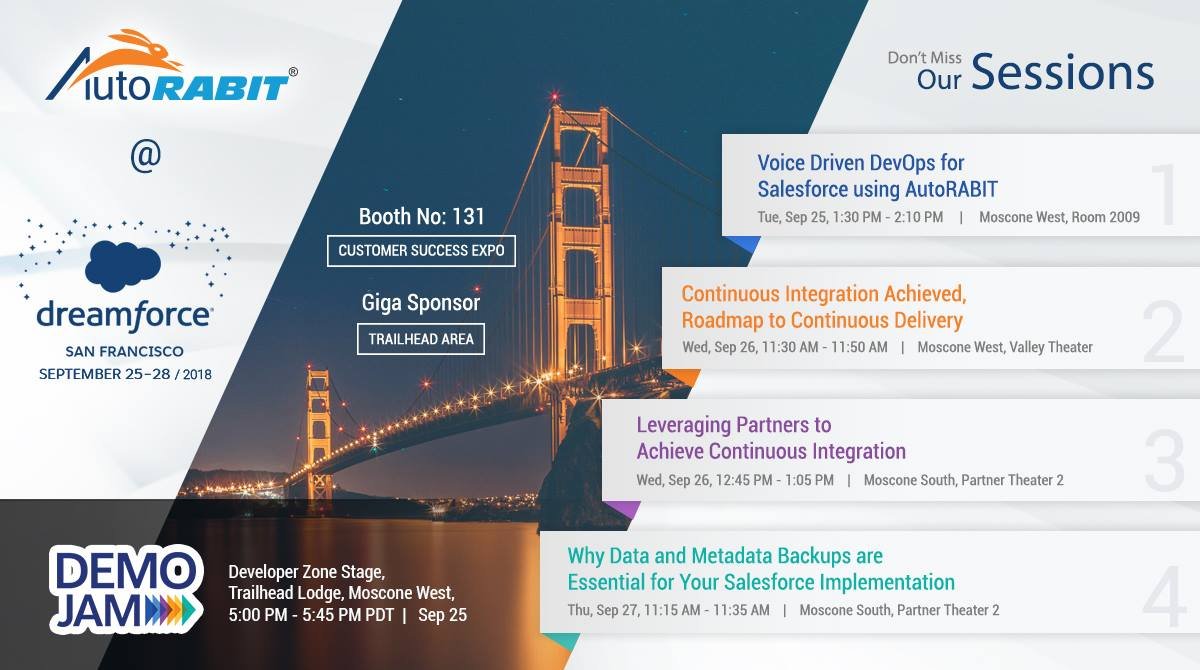 AutoRABIT®

@

dreamforce
SAN FRANCISCO
SEPTEMBER 25-28 / 2018

Booth No: 131
CUSTOMER SUCCESS EXPO

Giga Sponsor
TRAILHEAD AREA

DEMO JAM

Developer Zone Stage, Trailhead Lodge, Moscone West, 5:00 PM - 5:45 PM PDT | Sep 25

Don't Miss Our Sessions

Voice Driven DevOps for Salesforce using AutoRABIT
Tue, Sep 25, 1:30 PM - 2:10 PM | Moscone West, Room 2009
1

Continuous Integration Achieved, Roadmap to Continuous Delivery
Wed, Sep 26, 11:30 AM - 11:50 AM | Moscone West, Valley Theater
2

Leveraging Partners to Achieve Continuous Integration
Wed, Sep 26, 12:45 PM - 1:05 PM | Moscone South, Partner Theater 2
3

Why Data and Metadata Backups are Essential for Your Salesforce Implementation
Thu, Sep 27, 11:15 AM - 11:35 AM | Moscone South, Partner Theater 2
4